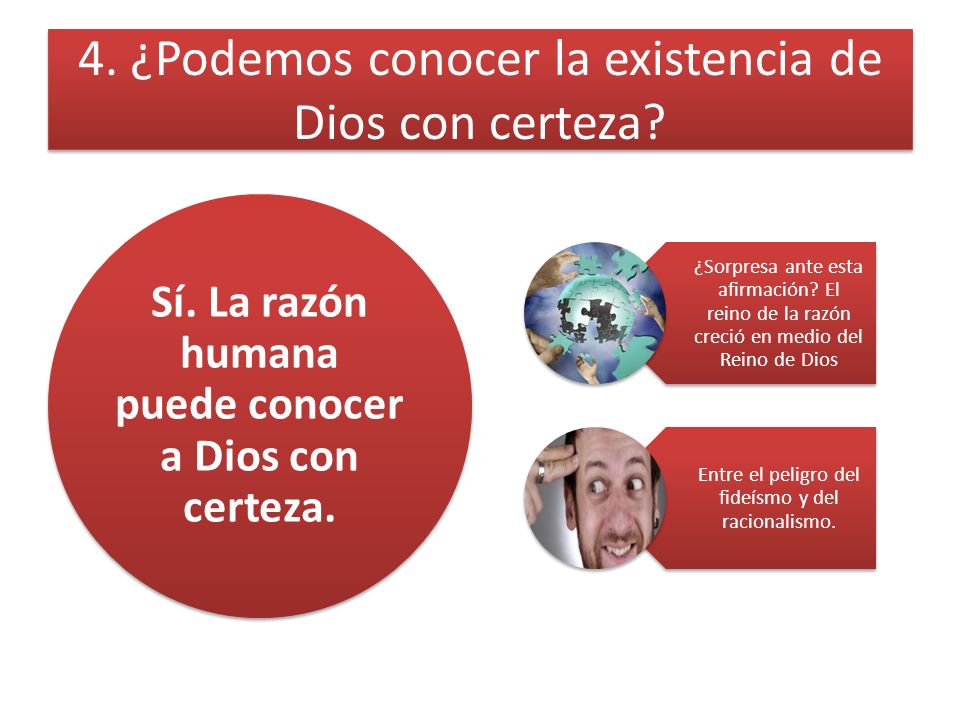 4. ¿Podemos conocer la existencia de Dios con certeza?

Sí. La razón humana puede conocer a Dios con certeza.

¿Sorpresa ante esta afirmación? El reino de la razón creció en medio del Reino de Dios

Entre el peligro del fideísmo y del racionalismo.